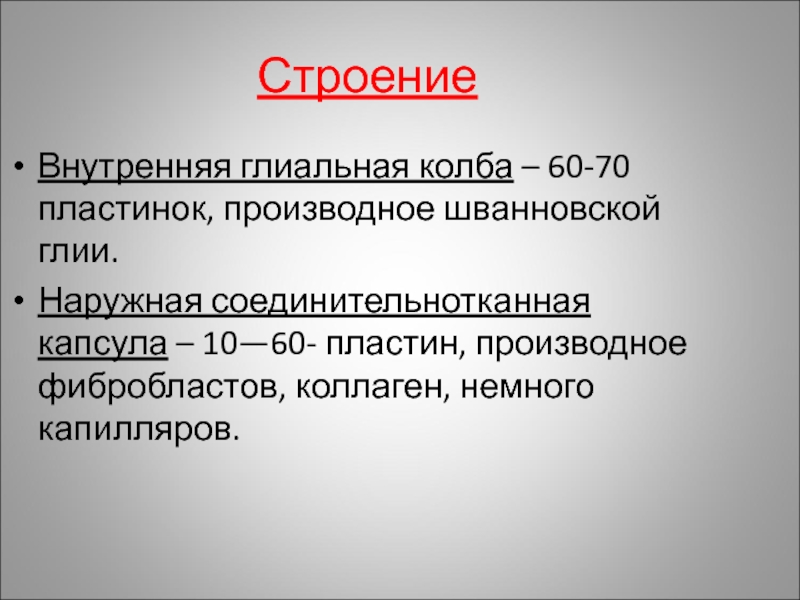 Строение

• Внутренняя глиальная колба – 60-70 пластинок, производное шванновской глии.

• Наружная соединительнотканная капсула – 10—60- пластин, производное фибробластов, коллаген, немного капилляров.